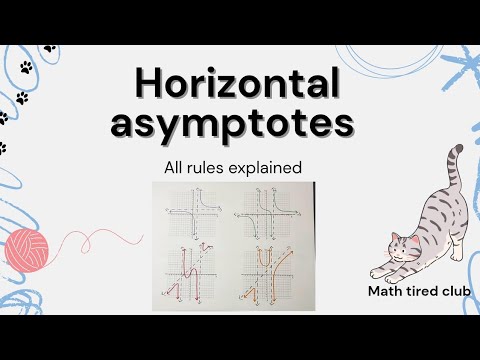 Horizontal asymptotes

All rules explained

Math tired club